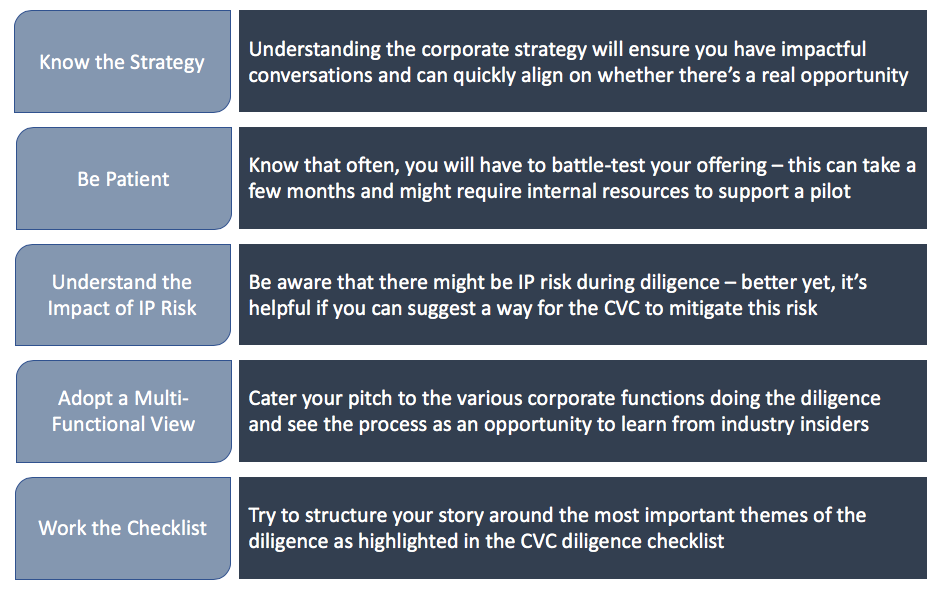 Know the Strategy

Understanding the corporate strategy will ensure you have impactful conversations and can quickly align on whether there's a real opportunity

Be Patient

Know that often, you will have to battle-test your offering – this can take a few months and might require internal resources to support a pilot

Understand the Impact of IP Risk

Be aware that there might be IP risk during diligence – better yet, it's helpful if you can suggest a way for the CVC to mitigate this risk

Adopt a Multi-Functional View

Cater your pitch to the various corporate functions doing the diligence and see the process as an opportunity to learn from industry insiders

Work the Checklist

Try to structure your story around the most important themes of the diligence as highlighted in the CVC diligence checklist